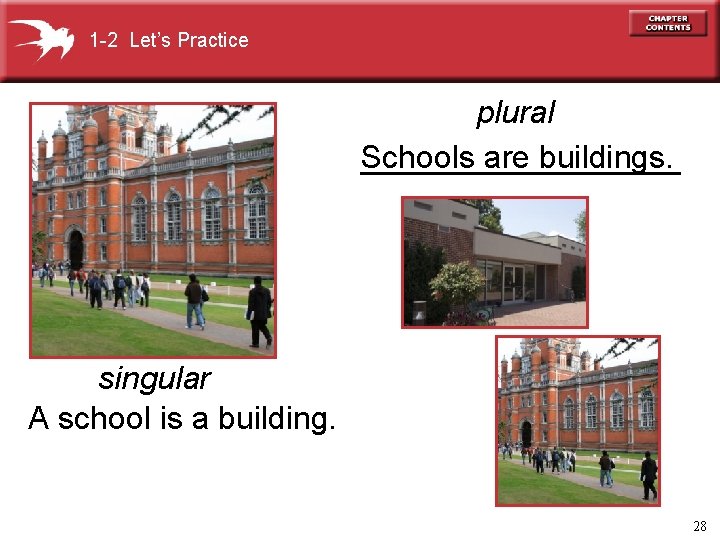 1-2 Let's Practice

CHAPTER CONTENTS

plural

Schools are buildings.

singular

A school is a building.

28